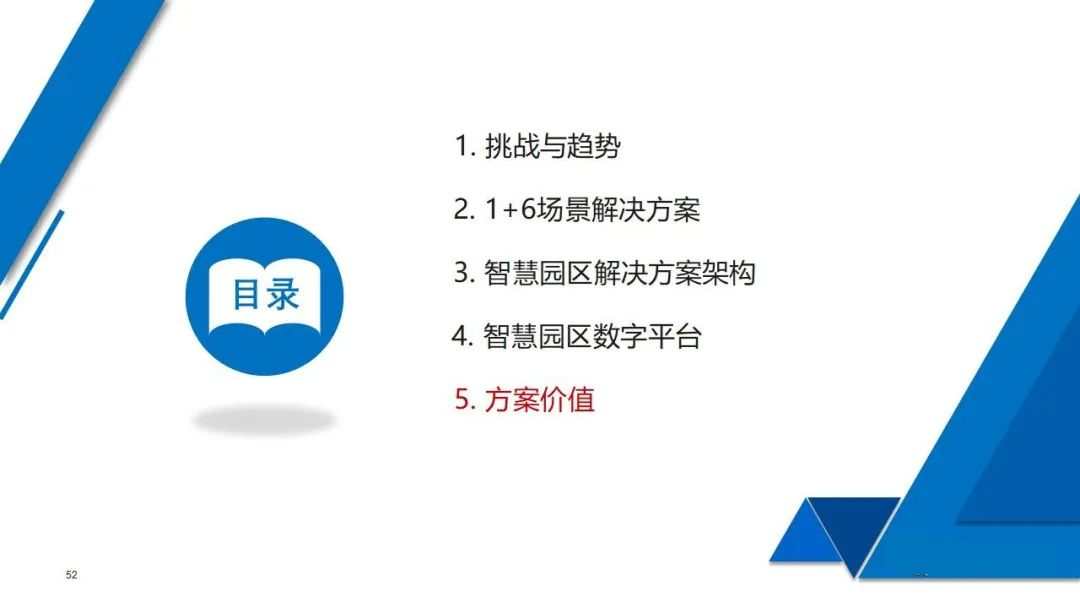 目录

1. 挑战与趋势

2. 1+6场景解决方案

3. 智慧园区解决方案架构

4. 智慧园区数字平台

5. 方案价值

52